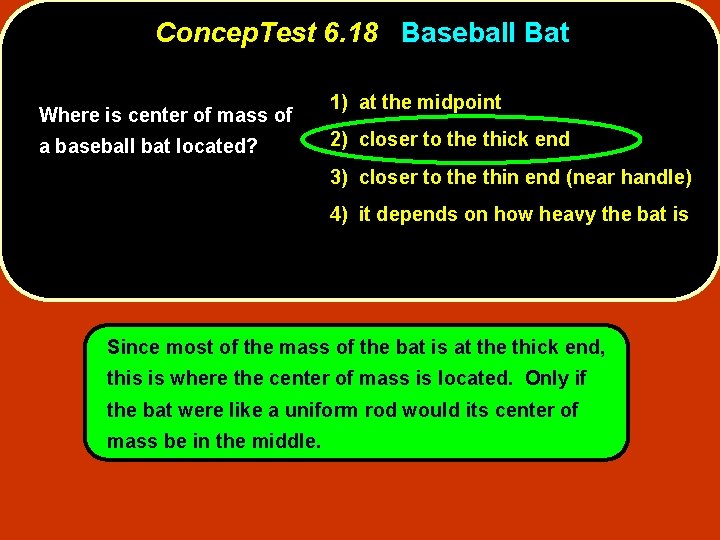 ConcepTest 6.18 Baseball Bat

Where is center of mass of a baseball bat located?

1) at the midpoint
2) closer to the thick end
3) closer to the thin end (near handle)
4) it depends on how heavy the bat is

Since most of the mass of the bat is at the thick end, this is where the center of mass is located. Only if the bat were like a uniform rod would its center of mass be in the middle.